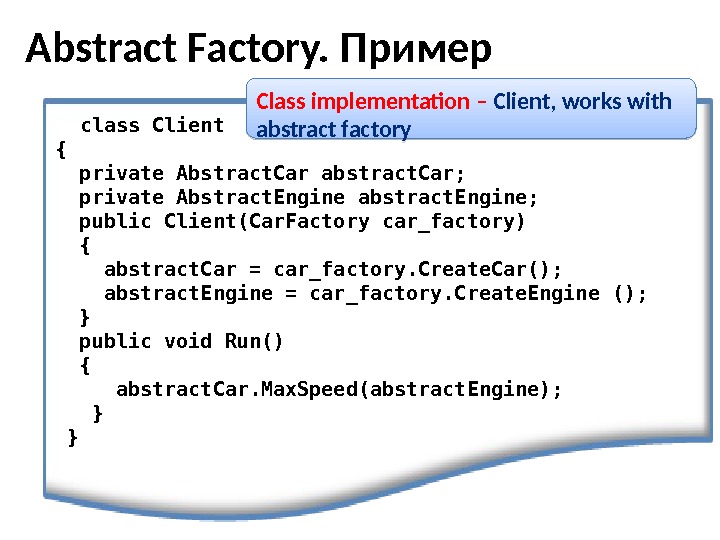 Abstract Factory. Пример

Class implementation – Client, works with abstract factory

class Client
{
  private AbstractCar abstractCar;
  private AbstractEngine abstractEngine;
  public Client(CarFactory car_factory)
  {
    abstractCar = car_factory.CreateCar();
    abstractEngine = car_factory.CreateEngine ();
  }
  public void Run()
  {
     abstractCar.MaxSpeed(abstractEngine);
   }
 }